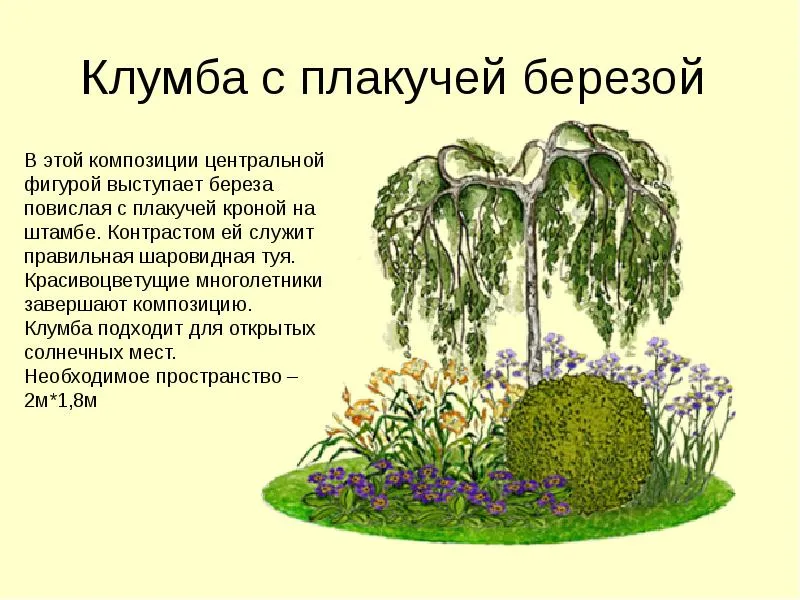 Клумба с плакучей березой

В этой композиции центральной фигурой выступает береза повислая с плакучей кроной на штамбе. Контрастом ей служит правильная шаровидная туя. Красивоцветущие многолетники завершают композицию.
Клумба подходит для открытых солнечных мест.
Необходимое пространство – 2м*1,8м